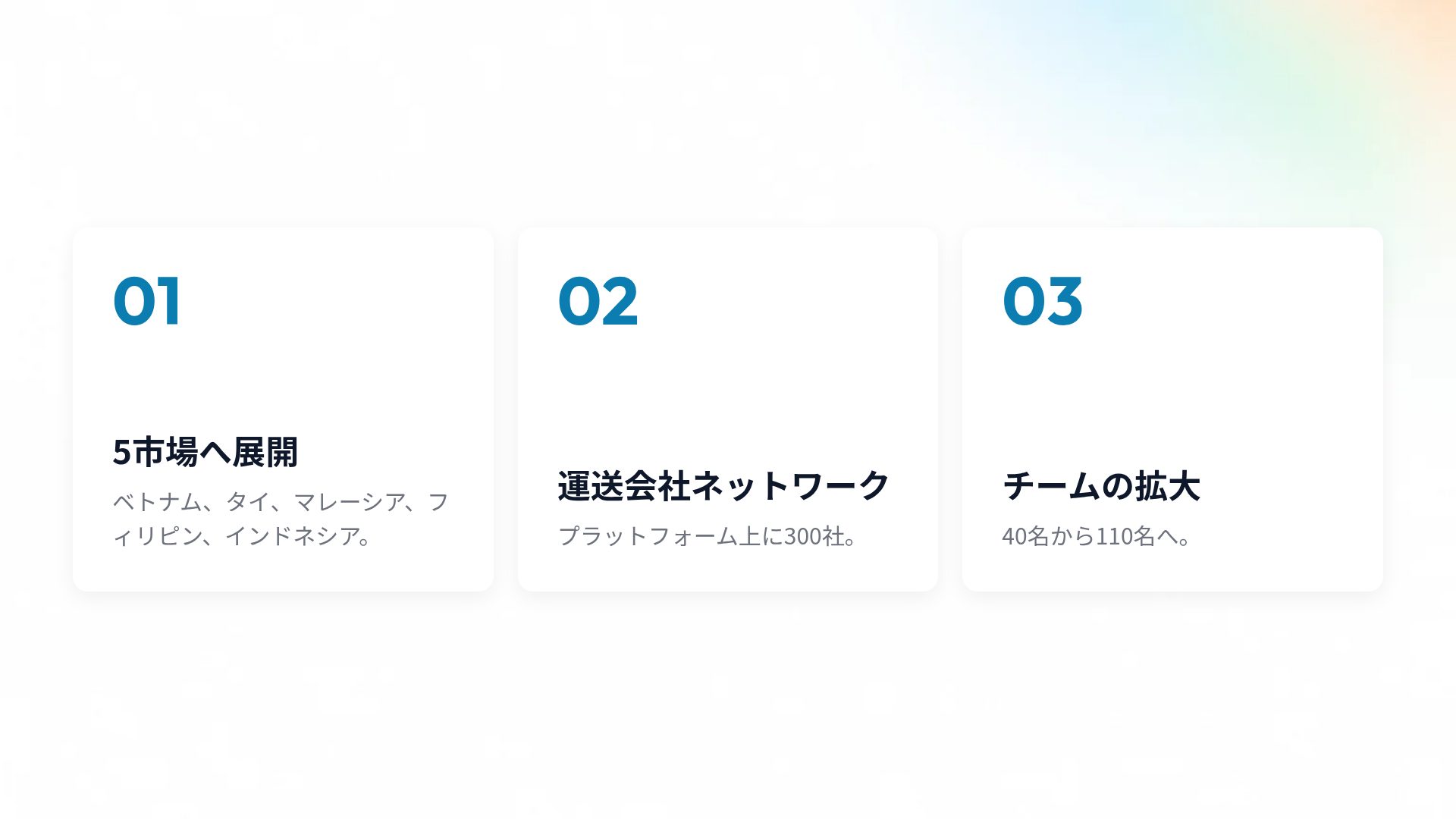 01

5市場へ展開

ベトナム、タイ、マレーシア、フィリピン、インドネシア。

02

運送会社ネットワーク

プラットフォーム上に300社。

03

チームの拡大

40名から110名へ。